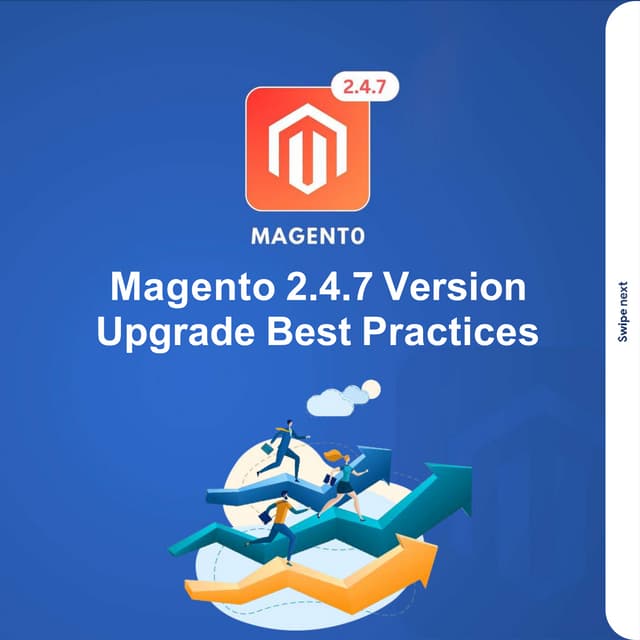 2.4.7

MAGENTO

Magento 2.4.7 Version Upgrade Best Practices

Swipe next